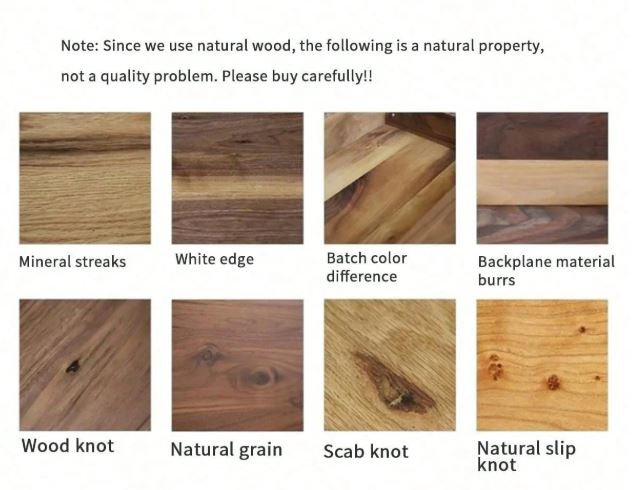 Note: Since we use natural wood, the following is a natural property, not a quality problem. Please buy carefully!!

Mineral streaks

White edge

Batch color difference

Backplane material burrs

Wood knot

Natural grain

Scab knot

Natural slip knot